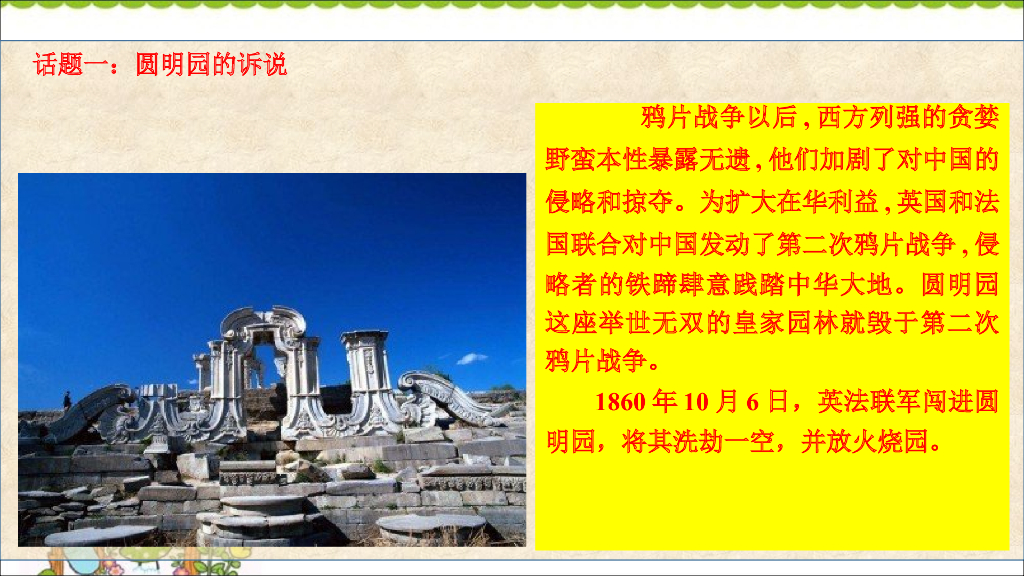 话题一：圆明园的诉说

鸦片战争以后，西方列强的贪婪野蛮本性暴露无遗，他们加剧了对中国的侵略和掠夺。为扩大在华利益，英国和法国联合对中国发动了第二次鸦片战争，侵略者的铁蹄肆意践踏中华大地。圆明园这座举世无双的皇家园林就毁于第二次鸦片战争。

1860 年 10 月 6 日，英法联军闯进圆明园，将其洗劫一空，并放火烧园。